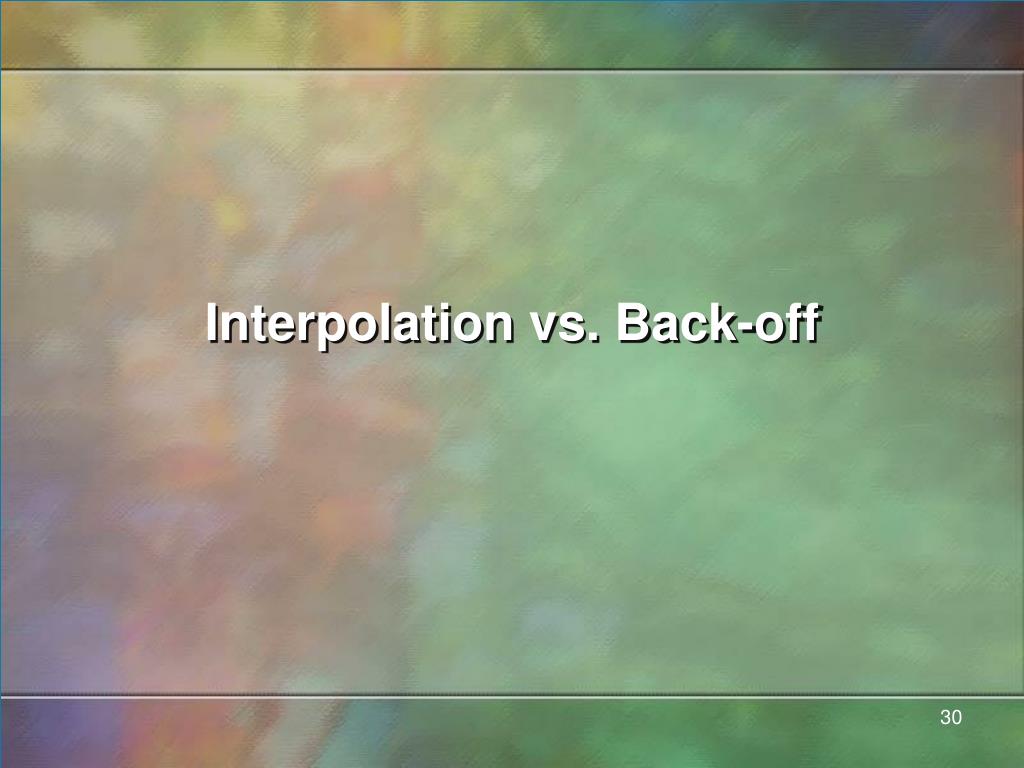 Interpolation vs. Back-off

30